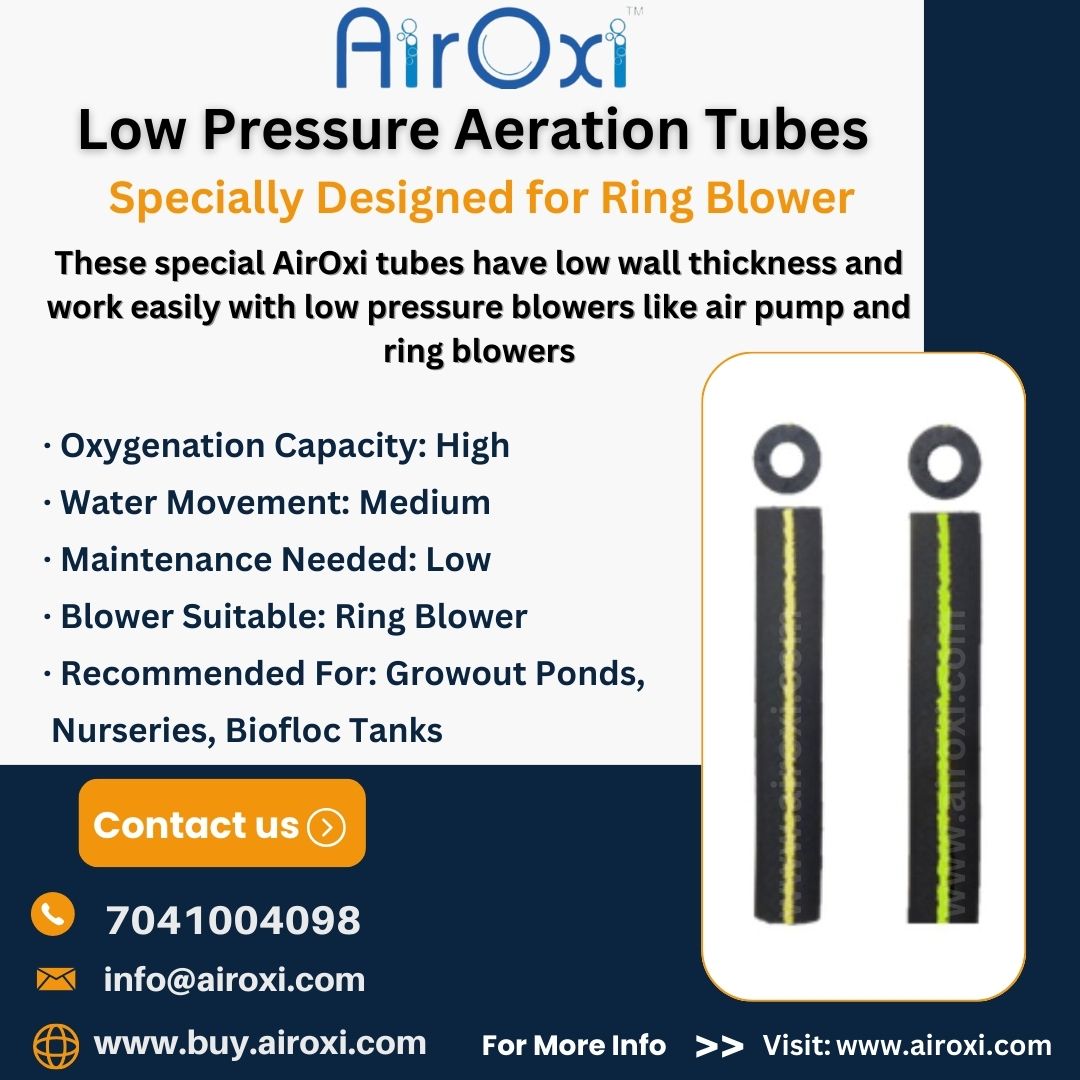 AirOxi™

Low Pressure Aeration Tubes

Specially Designed for Ring Blower

These special AirOxi tubes have low wall thickness and work easily with low pressure blowers like air pump and ring blowers

· Oxygenation Capacity: High
· Water Movement: Medium
· Maintenance Needed: Low
· Blower Suitable: Ring Blower
· Recommended For: Growout Ponds, Nurseries, Biofloc Tanks

www.airoxi.com

www.airoxi.com

Contact us

7041004098

info@airoxi.com

www.buy.airoxi.com

For More Info >> Visit: www.airoxi.com